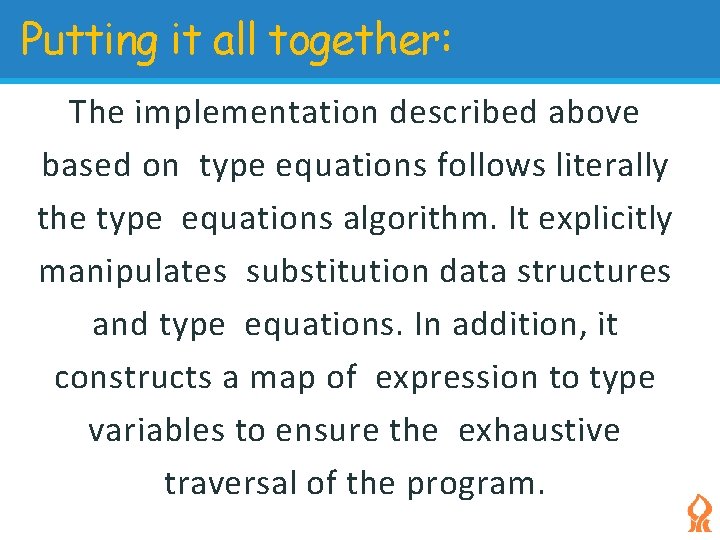 Putting it all together:

The implementation described above based on type equations follows literally the type equations algorithm. It explicitly manipulates substitution data structures and type equations. In addition, it constructs a map of expression to type variables to ensure the exhaustive traversal of the program.